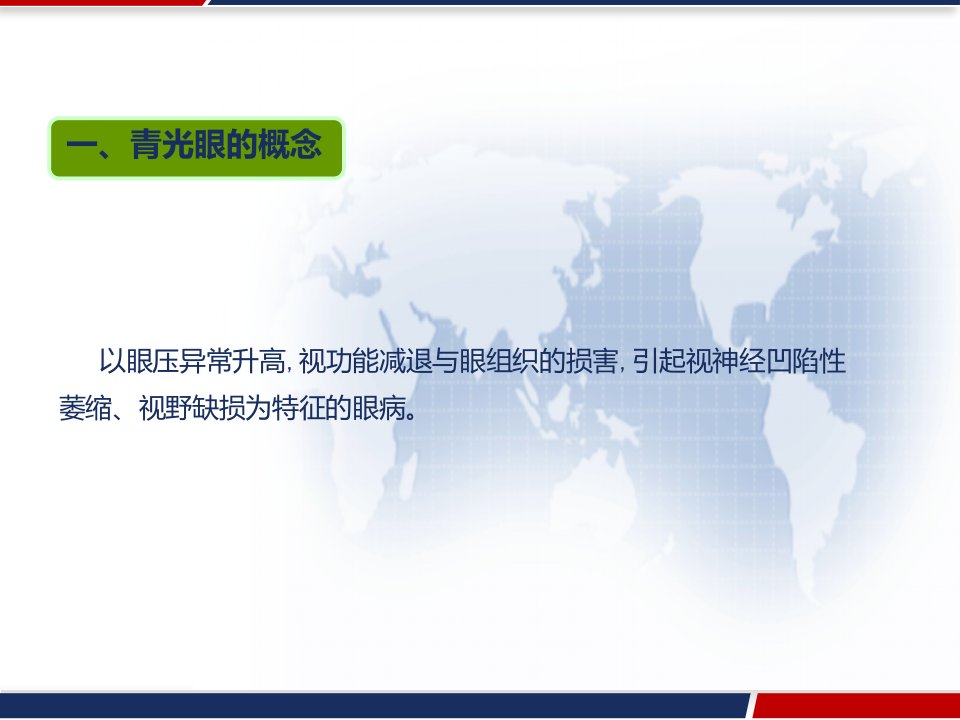 一、青光眼的概念

以眼压异常升高, 视功能减退与眼组织的损害, 引起视神经凹陷性萎缩、视野缺损为特征的眼病。